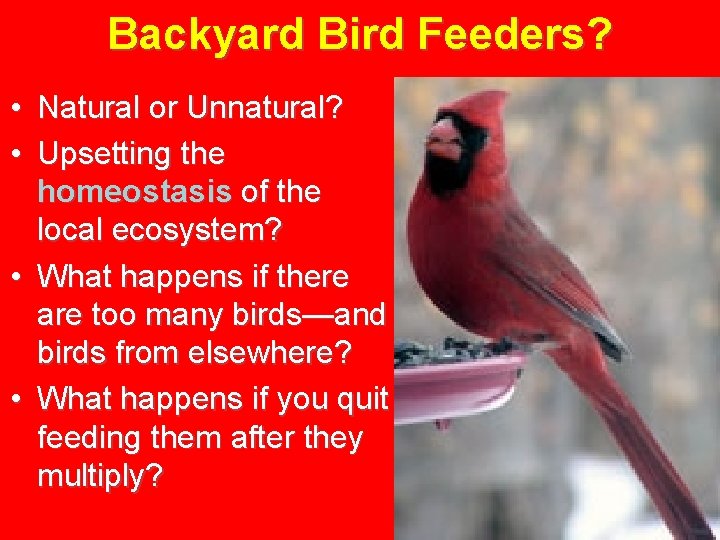 Backyard Bird Feeders?

• Natural or Unnatural?
• Upsetting the homeostasis of the local ecosystem?
• What happens if there are too many birds—and birds from elsewhere?
• What happens if you quit feeding them after they multiply?